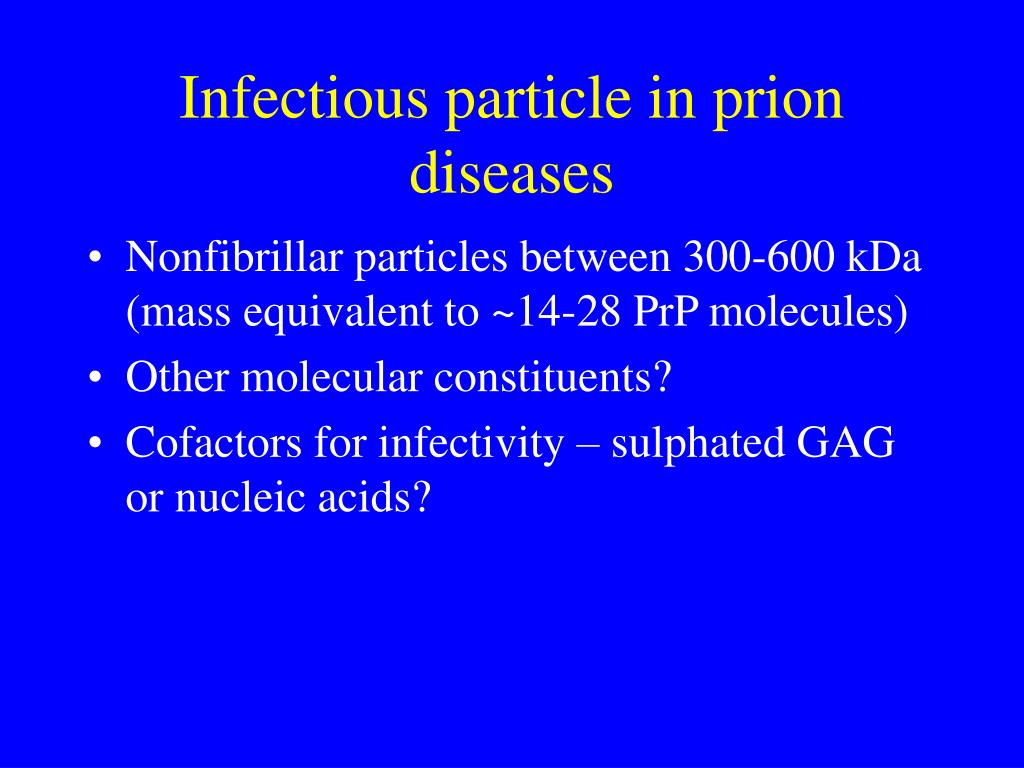 Infectious particle in prion diseases

• Nonfibrillar particles between 300-600 kDa (mass equivalent to ~14-28 PrP molecules)
• Other molecular constituents?
• Cofactors for infectivity – sulphated GAG or nucleic acids?